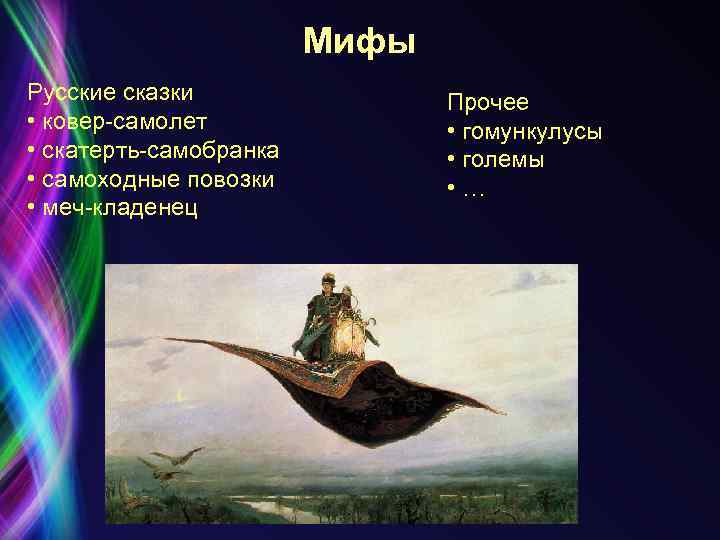 Мифы

Русские сказки
• ковер-самолет
• скатерть-самобранка
• самоходные повозки
• меч-кладенец

Прочее
• гомункулусы
• големы
• …